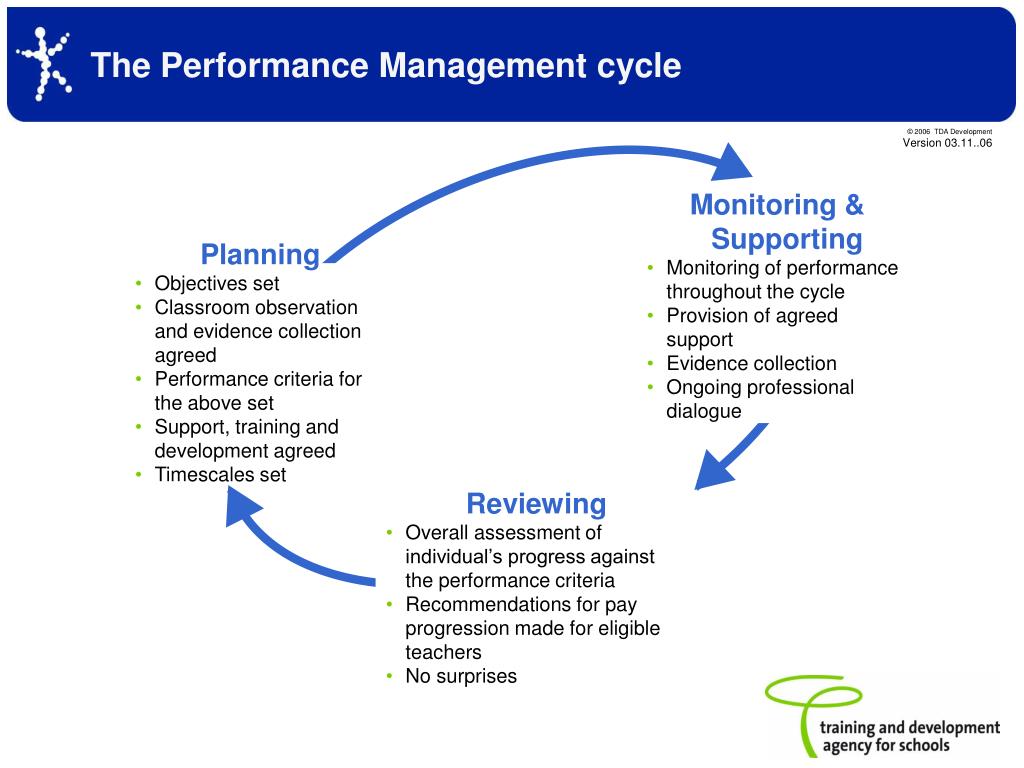 The Performance Management cycle

© 2006 TDA Development
Version 03.11..06

Planning
• Objectives set
• Classroom observation and evidence collection agreed
• Performance criteria for the above set
• Support, training and development agreed
• Timescales set

Monitoring & Supporting
• Monitoring of performance throughout the cycle
• Provision of agreed support
• Evidence collection
• Ongoing professional dialogue

Reviewing
• Overall assessment of individual's progress against the performance criteria
• Recommendations for pay progression made for eligible teachers
• No surprises

training and development agency for schools